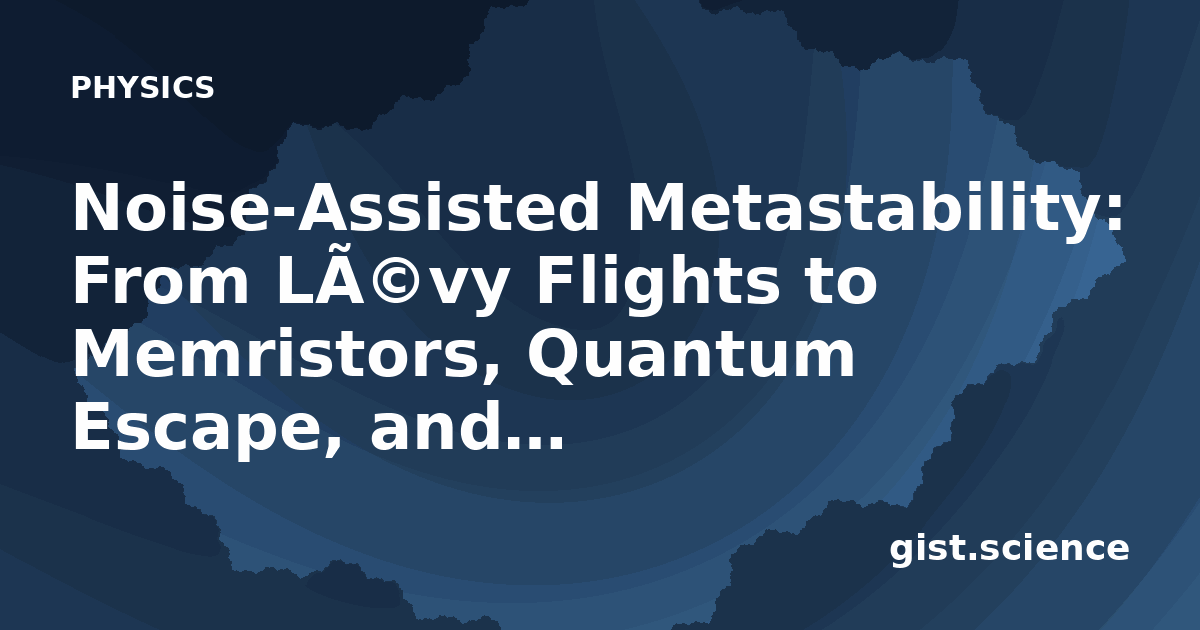 PHYSICS

Noise-Assisted Metastability: From LÃ©vy Flights to Memristors, Quantum Escape, and...

gist.science